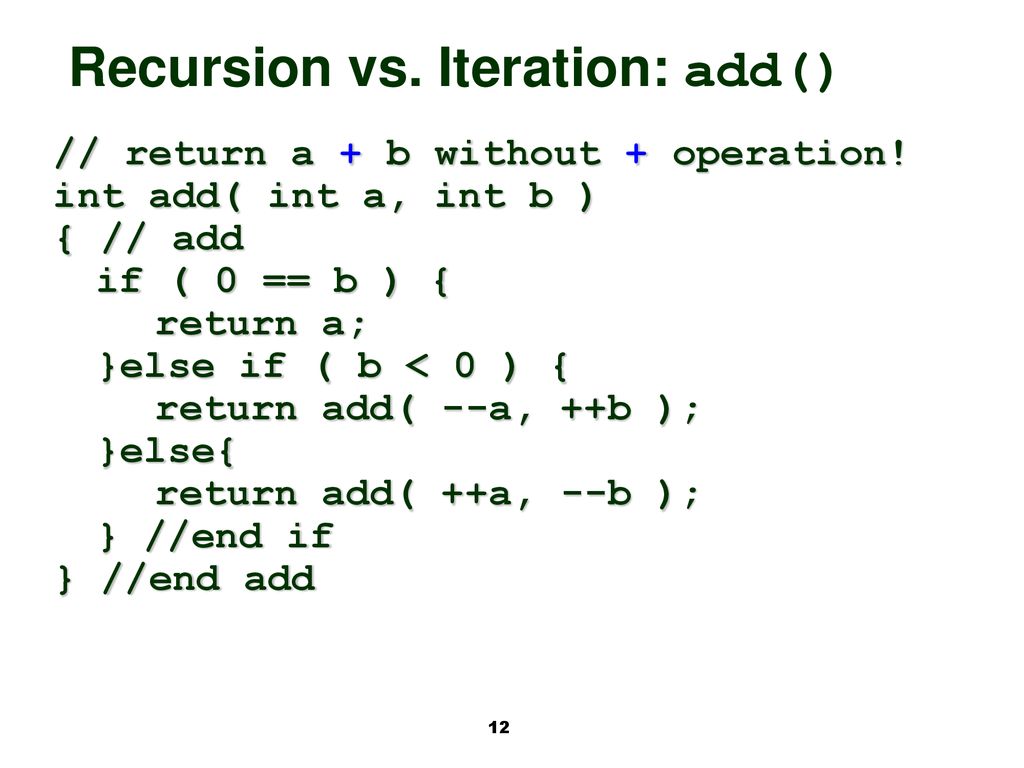 Recursion vs. Iteration: add()

// return a + b without + operation!
int add( int a, int b )
{ // add
  if ( 0 == b ) {
    return a;
  }else if ( b < 0 ) {
    return add( --a, ++b );
  }else{
    return add( ++a, --b );
  } //end if
} //end add

12